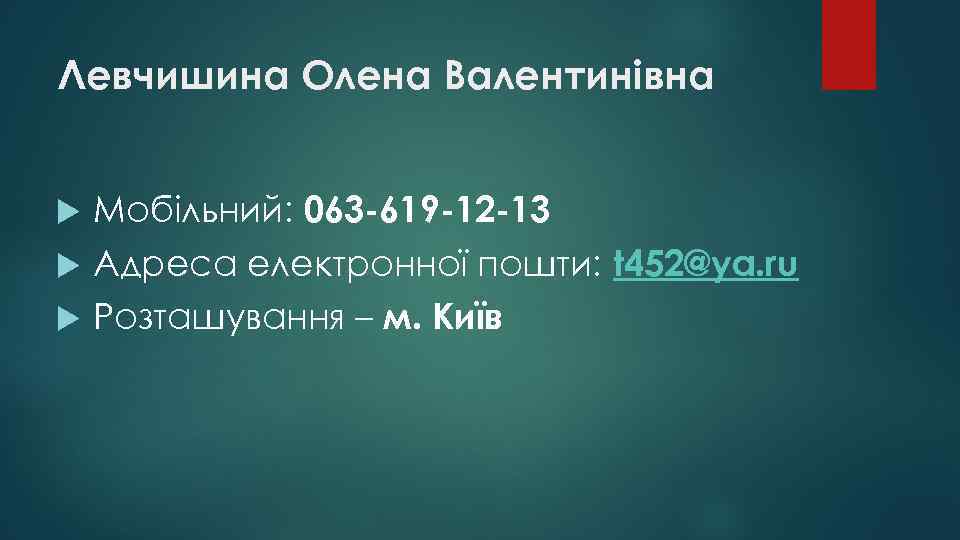 Левчишина Олена Валентинівна

Мобільний: 063-619-12-13
Адреса електронної пошти: t452@ya.ru
Розташування – м. Київ